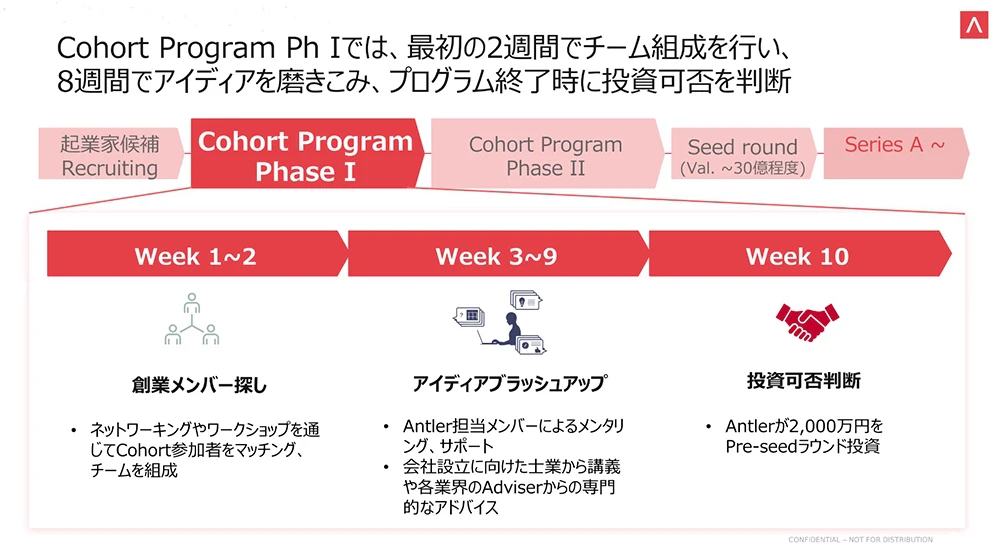 Cohort Program Ph Iでは、最初の2週間でチーム組成を行い、8週間でアイディアを磨きこみ、プログラム終了時に投資可否を判断

起業家候補 Recruiting

Cohort Program Phase I

Cohort Program Phase II

Seed round (Val. ~30億程度)

Series A ~

Week 1~2

Week 3~9

Week 10

創業メンバー探し

• ネットワーキングやワークショップを通じてCohort参加者をマッチング、チームを組成

アイディアブラッシュアップ

• Antler担当メンバーによるメンタリング、サポート
• 会社設立に向けた士業から講義や各業界のAdviserからの専門的なアドバイス

投資可否判断

• Antlerが2,000万円をPre-seedラウンド投資

CONFIDENTIAL – NOT FOR DISTRIBUTION